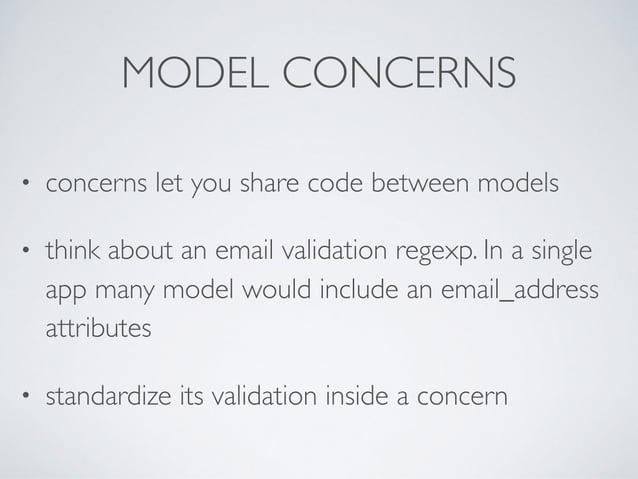 MODEL CONCERNS

• concerns let you share code between models

• think about an email validation regexp. In a single app many model would include an email_address attributes

• standardize its validation inside a concern